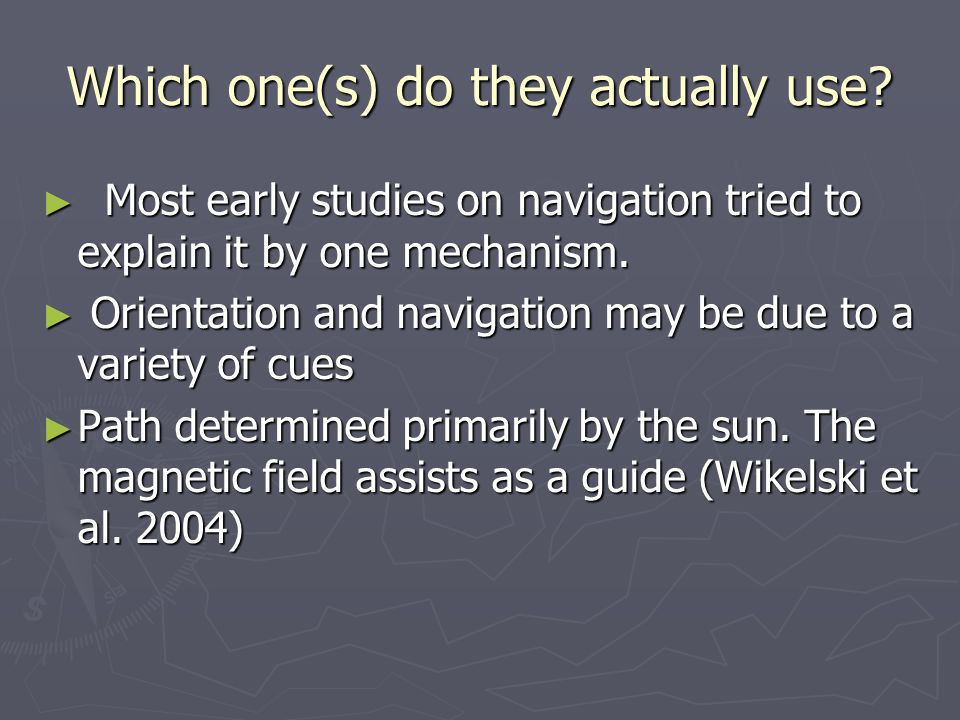 Which one(s) do they actually use?

► Most early studies on navigation tried to explain it by one mechanism.

► Orientation and navigation may be due to a variety of cues

► Path determined primarily by the sun. The magnetic field assists as a guide (Wikelski et al. 2004)